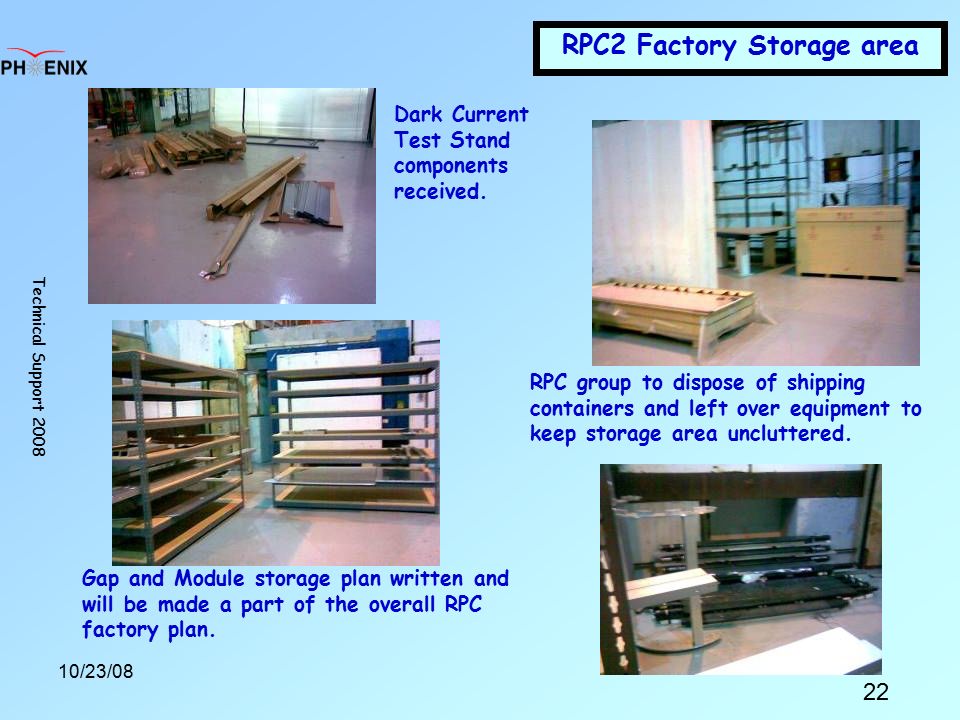 PHENIX

RPC2 Factory Storage area

Technical Support 2008

Dark Current Test Stand components received.

RPC group to dispose of shipping containers and left over equipment to keep storage area uncluttered.

Gap and Module storage plan written and will be made a part of the overall RPC factory plan.

10/23/08

22